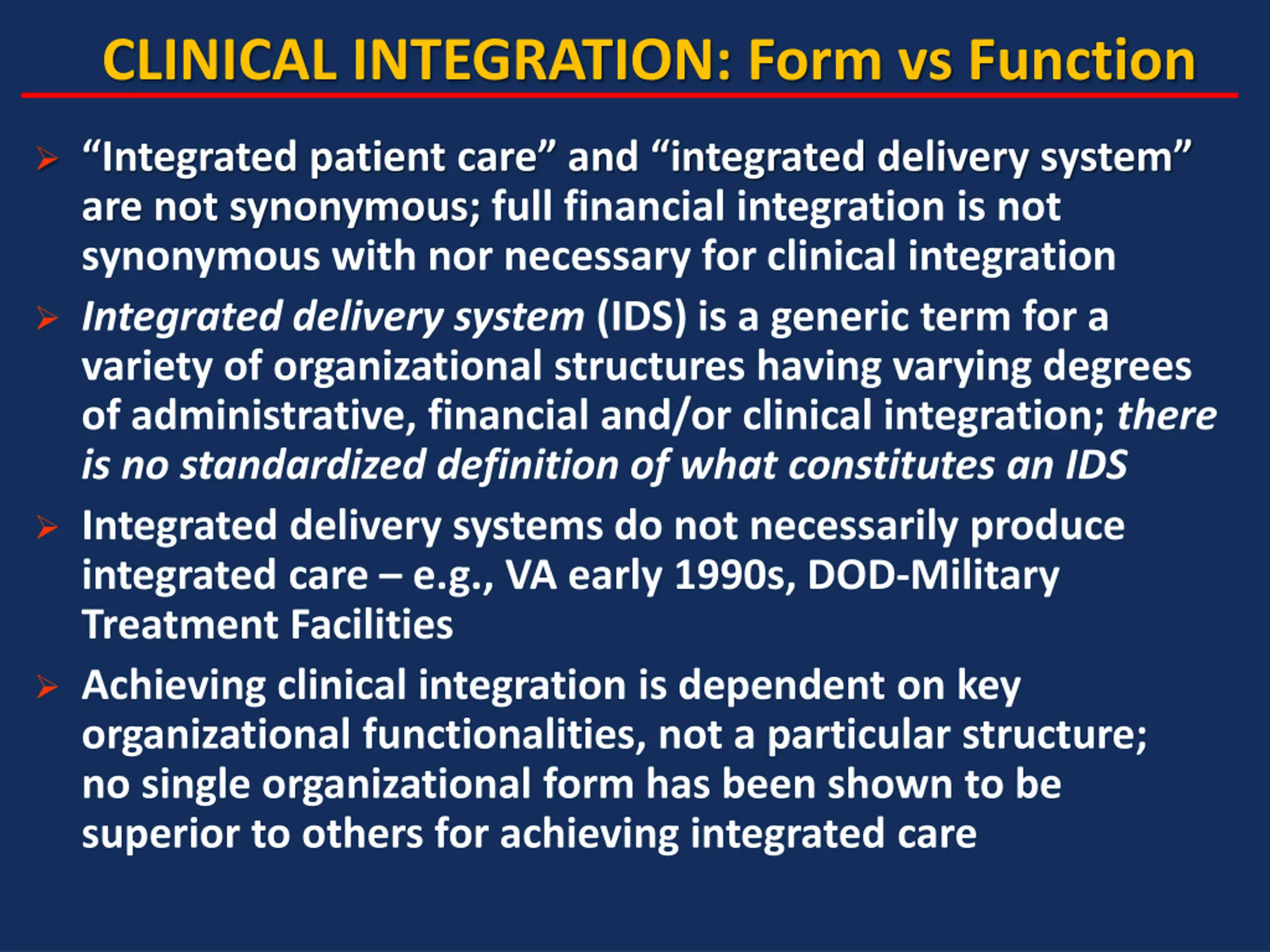 CLINICAL INTEGRATION: Form vs Function

➢ “Integrated patient care” and “integrated delivery system” are not synonymous; full financial integration is not synonymous with nor necessary for clinical integration

➢ Integrated delivery system (IDS) is a generic term for a variety of organizational structures having varying degrees of administrative, financial and/or clinical integration; there is no standardized definition of what constitutes an IDS

➢ Integrated delivery systems do not necessarily produce integrated care – e.g., VA early 1990s, DOD-Military Treatment Facilities

➢ Achieving clinical integration is dependent on key organizational functionalities, not a particular structure; no single organizational form has been shown to be superior to others for achieving integrated care